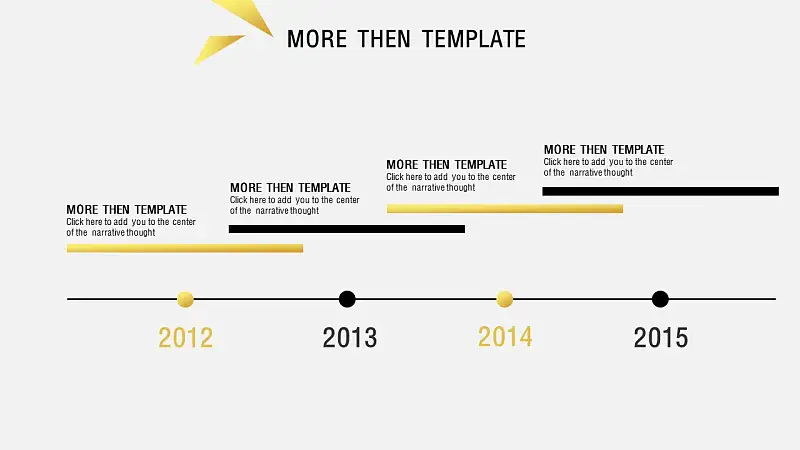 MORE THEN TEMPLATE

MORE THEN TEMPLATE
Click here to add you to the center of the narrative thought

MORE THEN TEMPLATE
Click here to add you to the center of the narrative thought

MORE THEN TEMPLATE
Click here to add you to the center of the narrative thought

MORE THEN TEMPLATE
Click here to add you to the center of the narrative thought

2012

2013

2014

2015